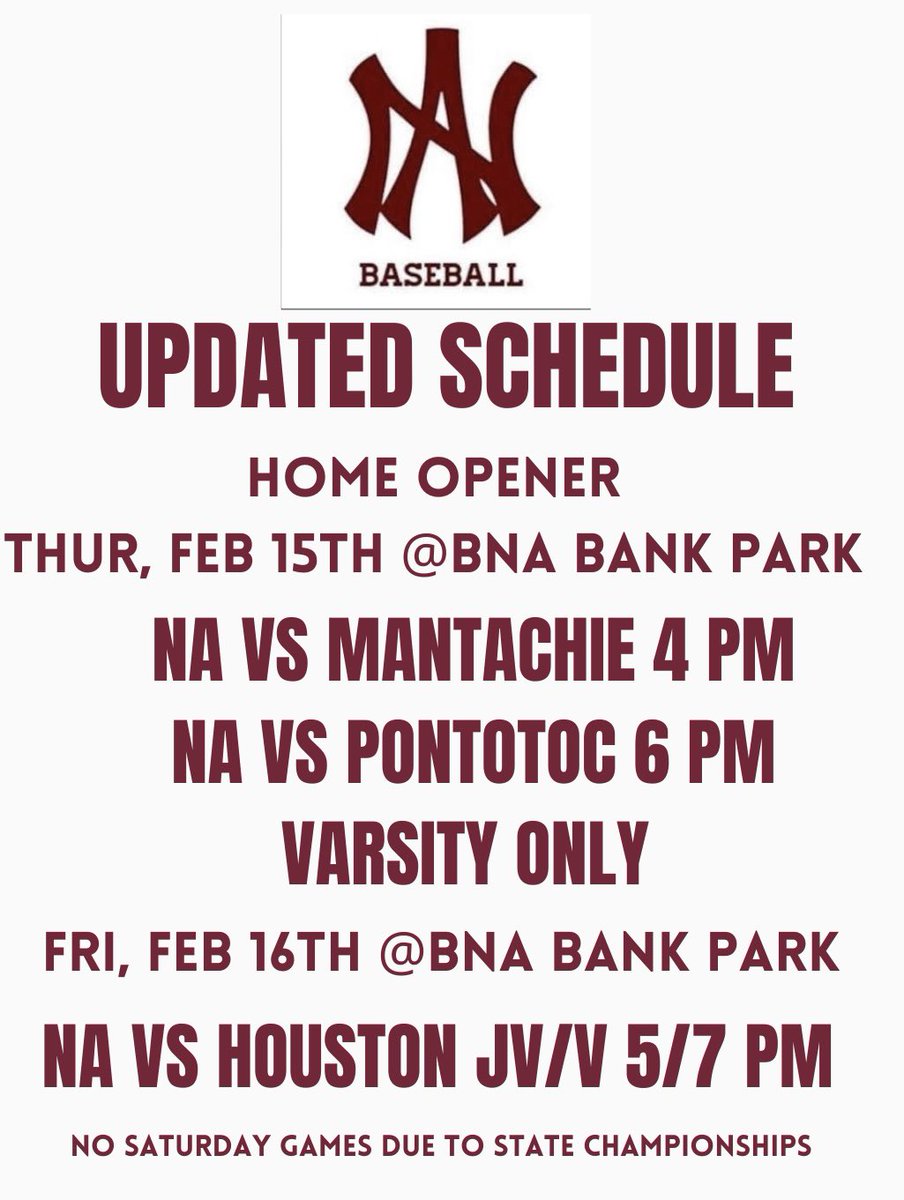 NA

BASEBALL

UPDATED SCHEDULE

HOME OPENER

THUR, FEB 15TH @BNA BANK PARK

NA VS MANTACHIE 4 PM

NA VS PONTOTOC 6 PM

VARSITY ONLY

FRI, FEB 16TH @BNA BANK PARK

NA VS HOUSTON JV/V 5/7 PM

NO SATURDAY GAMES DUE TO STATE CHAMPIONSHIPS